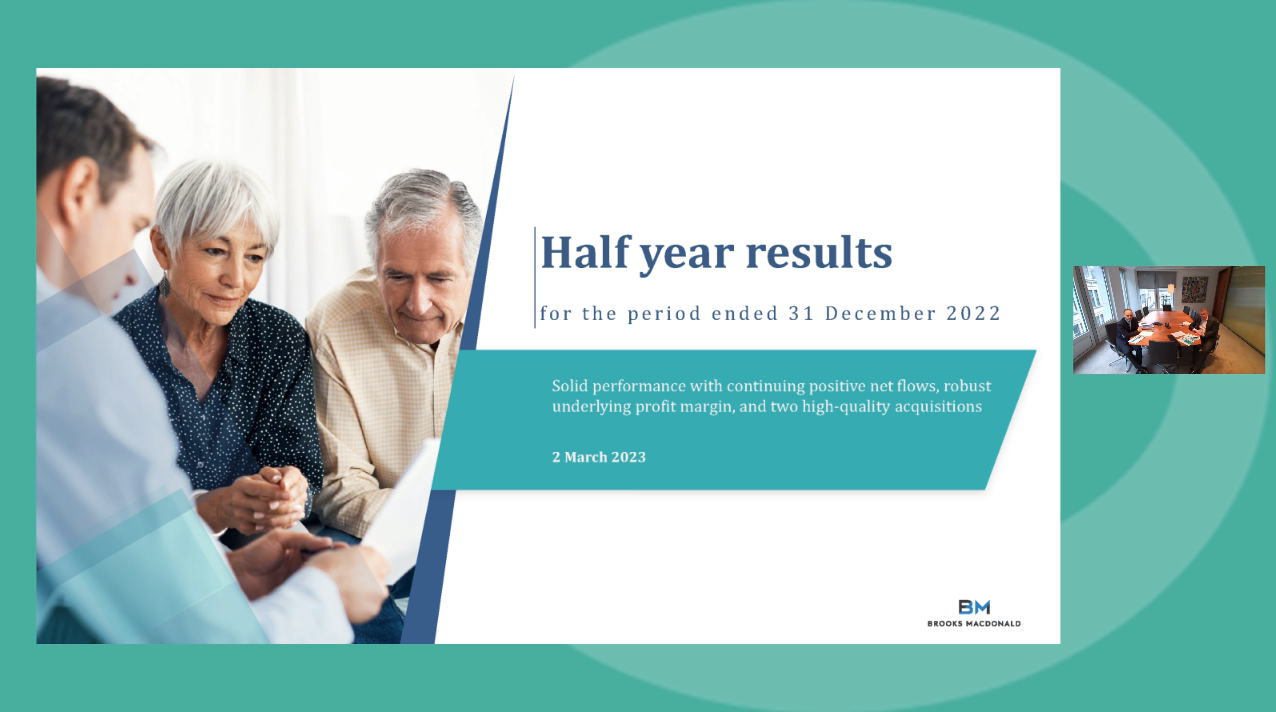 Half year results

for the period ended 31 December 2022

Solid performance with continuing positive net flows, robust underlying profit margin, and two high-quality acquisitions

2 March 2023

BM
BROOKS MACDONALD